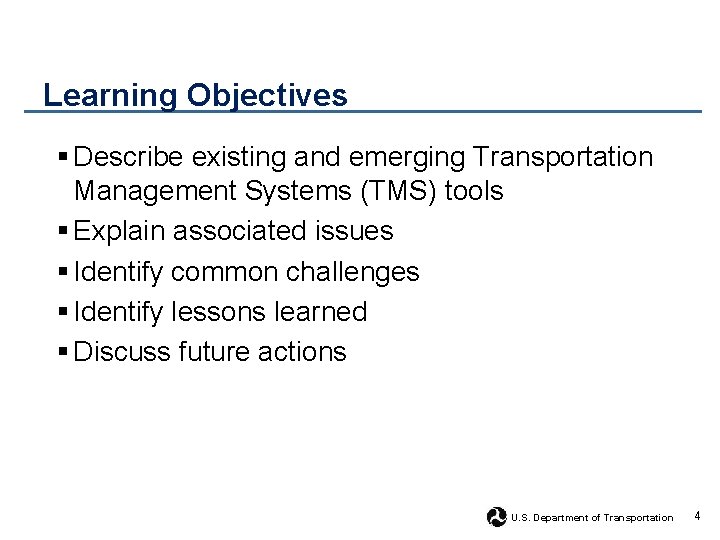 Learning Objectives

▪ Describe existing and emerging Transportation Management Systems (TMS) tools
▪ Explain associated issues
▪ Identify common challenges
▪ Identify lessons learned
▪ Discuss future actions

U.S. Department of Transportation 4